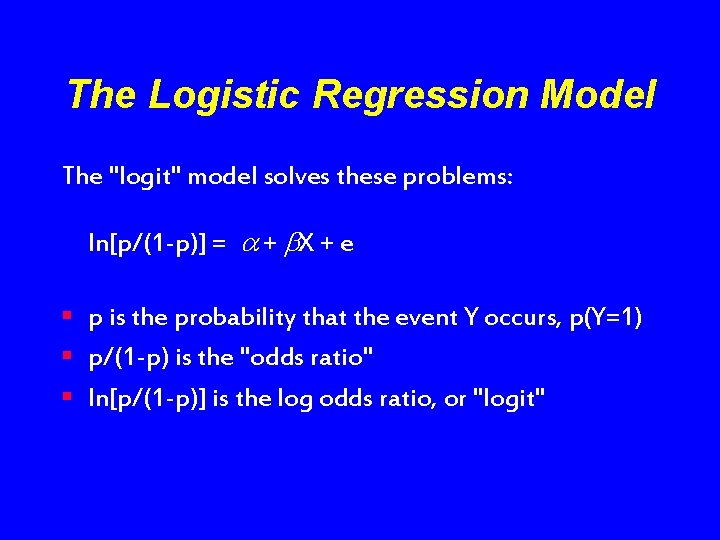 The Logistic Regression Model

The "logit" model solves these problems:

$\ln[p/(1-p)] = \alpha + \beta X + e$

- p is the probability that the event Y occurs, p(Y=1)
- p/(1-p) is the "odds ratio"
- ln[p/(1-p)] is the log odds ratio, or "logit"